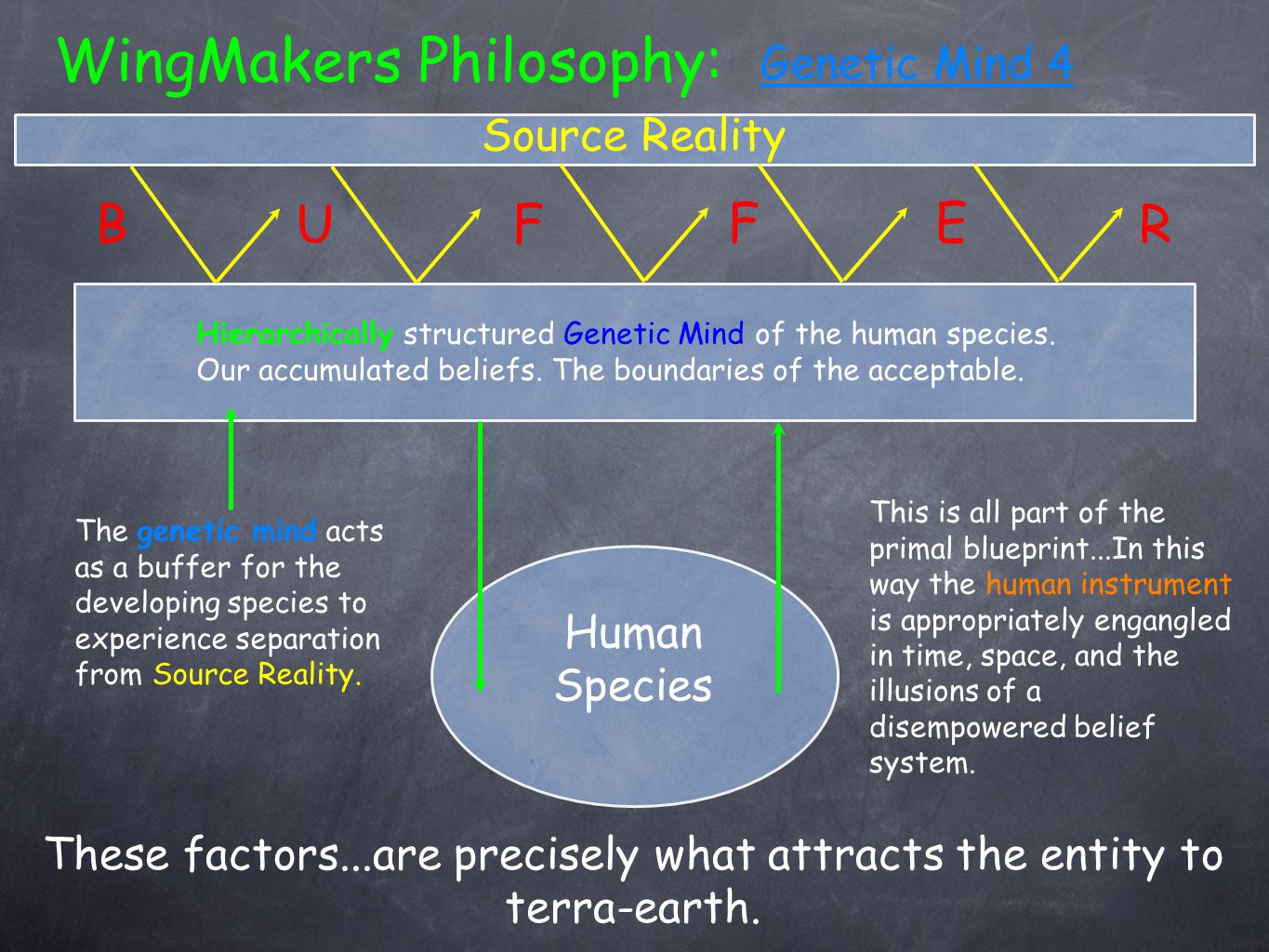 WingMakers Philosophy: Genetic Mind 4

Source Reality

B U F F E R

Hierarchically structured Genetic Mind of the human species. Our accumulated beliefs. The boundaries of the acceptable.

The genetic mind acts as a buffer for the developing species to experience separation from Source Reality.

Human Species

This is all part of the primal blueprint...In this way the human instrument is appropriately engangled in time, space, and the illusions of a disempowered belief system.

These factors...are precisely what attracts the entity to terra-earth.